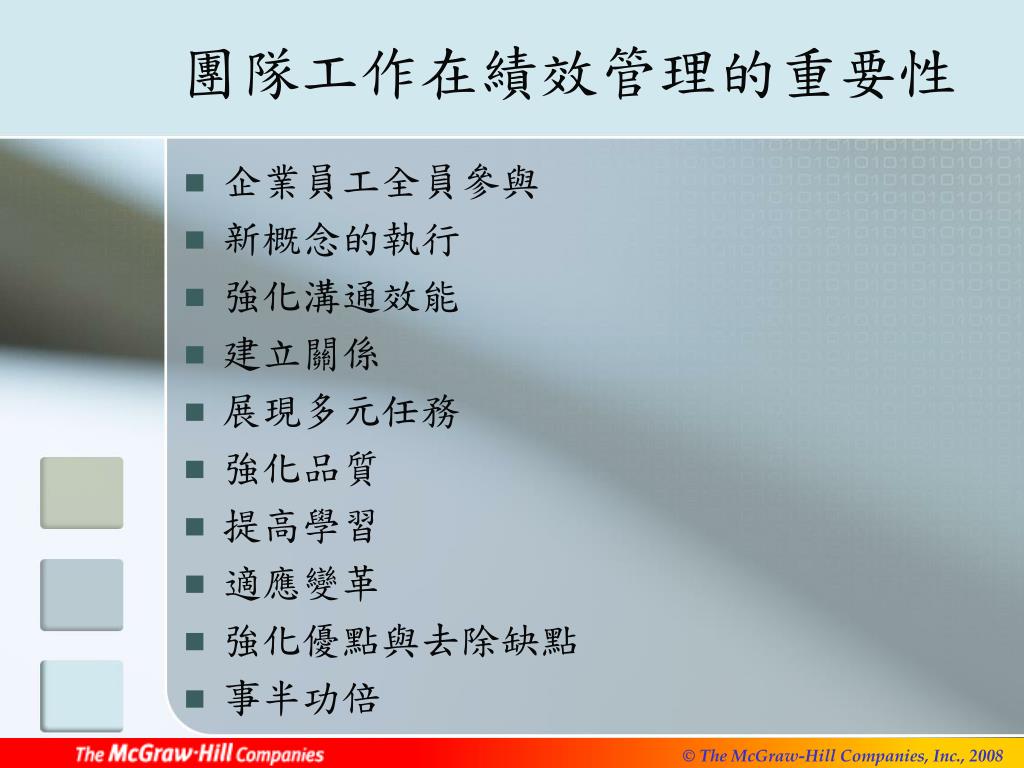 團隊工作在績效管理的重要性

- 企業員工全員參與
- 新概念的執行
- 強化溝通效能
- 建立關係
- 展現多元任務
- 強化品質
- 提高學習
- 適應變革
- 強化優點與去除缺點
- 事半功倍

The McGraw·Hill Companies

© The McGraw-Hill Companies, Inc., 2008